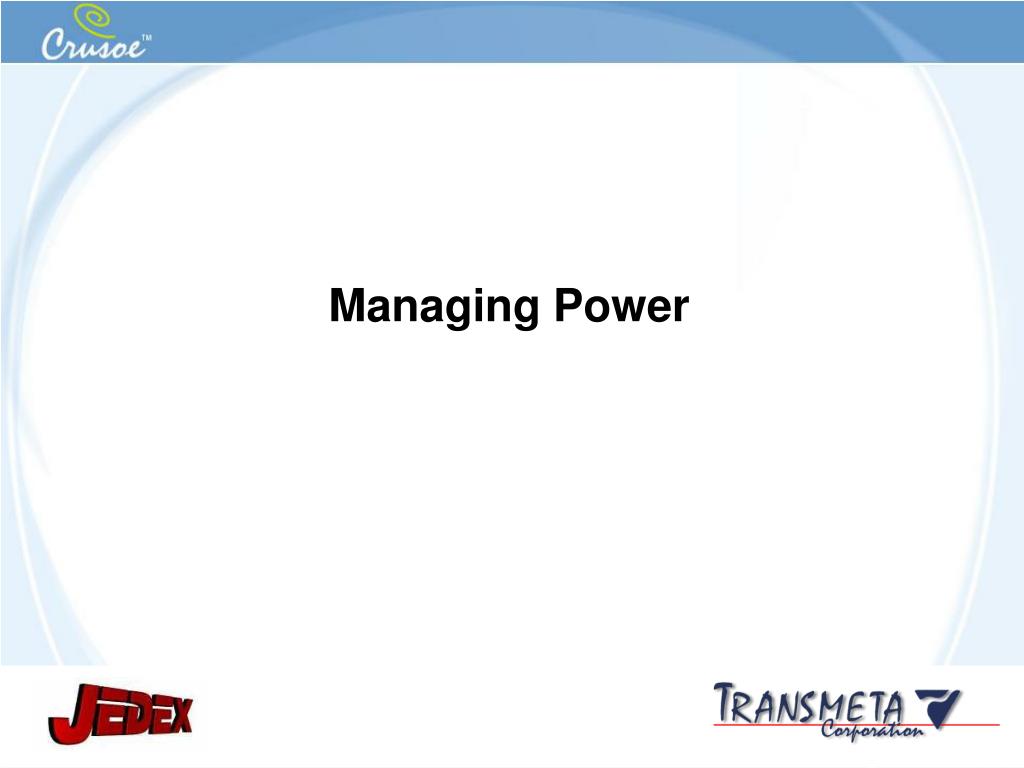 Crusoe™

Managing Power

JEDEX

TRANSMETA
Corporation